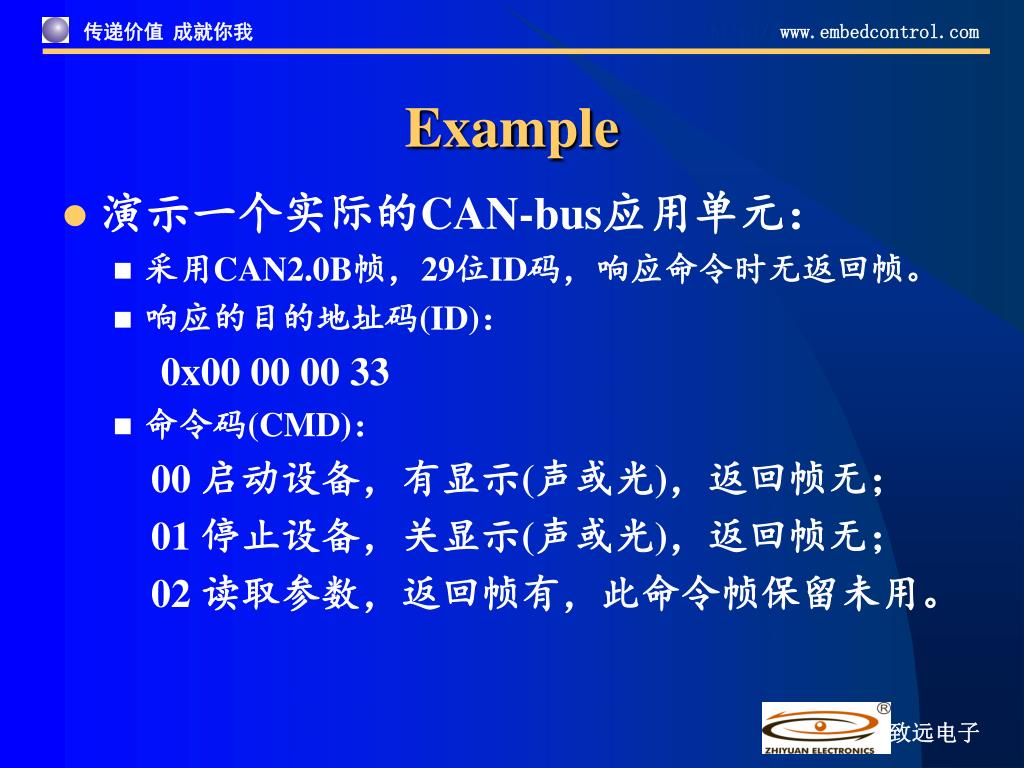 传递价值 成就你我

www.embedcontrol.com

Example

演示一个实际的CAN-bus应用单元：

采用CAN2.0B帧，29位ID码，响应命令时无返回帧。

响应的目的地址码(ID)：

0x00 00 00 33

命令码(CMD)：

00 启动设备，有显示(声或光)，返回帧无；

01 停止设备，关显示(声或光)，返回帧无；

02 读取参数，返回帧有，此命令帧保留未用。

ZHIYUAN ELECTRONICS ® 致远电子